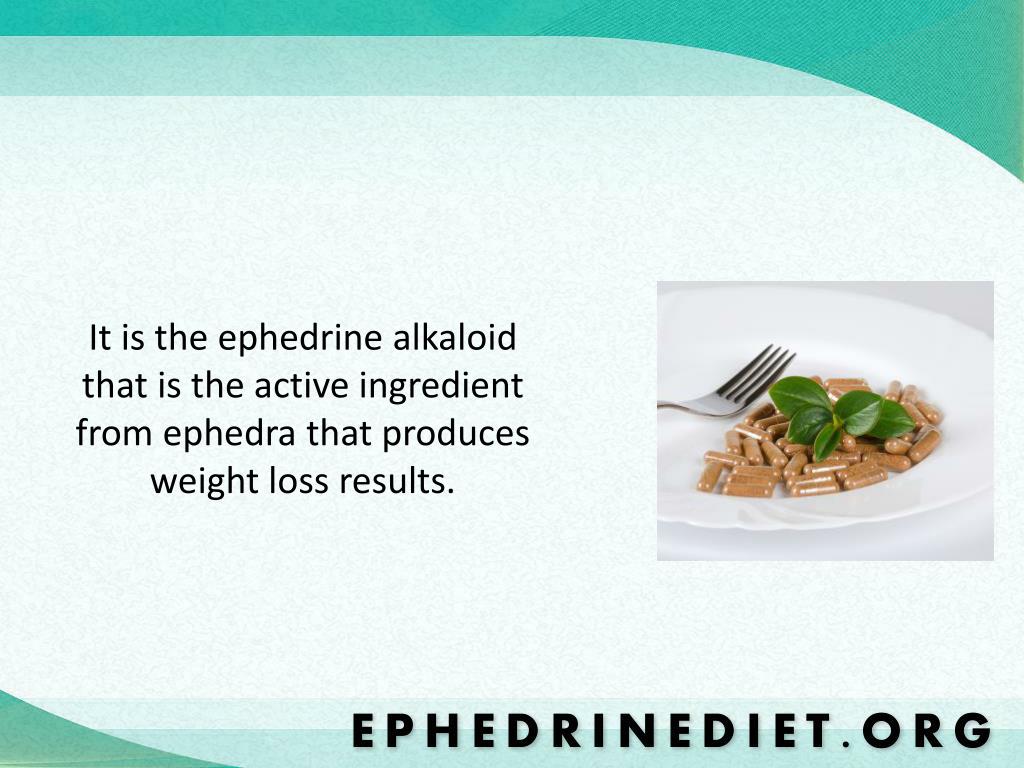 It is the ephedrine alkaloid that is the active ingredient from ephedra that produces weight loss results.

EPHEDRINEDIET.ORG